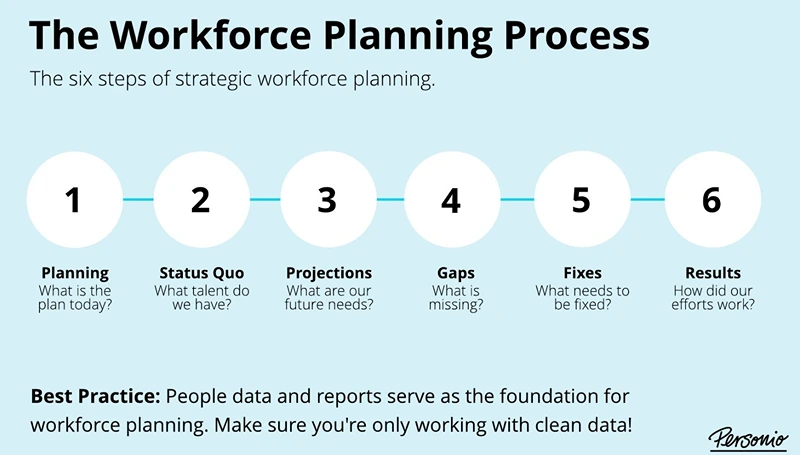 The Workforce Planning Process

The six steps of strategic workforce planning.

1

Planning
What is the plan today?

2

Status Quo
What talent do we have?

3

Projections
What are our future needs?

4

Gaps
What is missing?

5

Fixes
What needs to be fixed?

6

Results
How did our efforts work?

Best Practice: People data and reports serve as the foundation for workforce planning. Make sure you're only working with clean data!

Personio